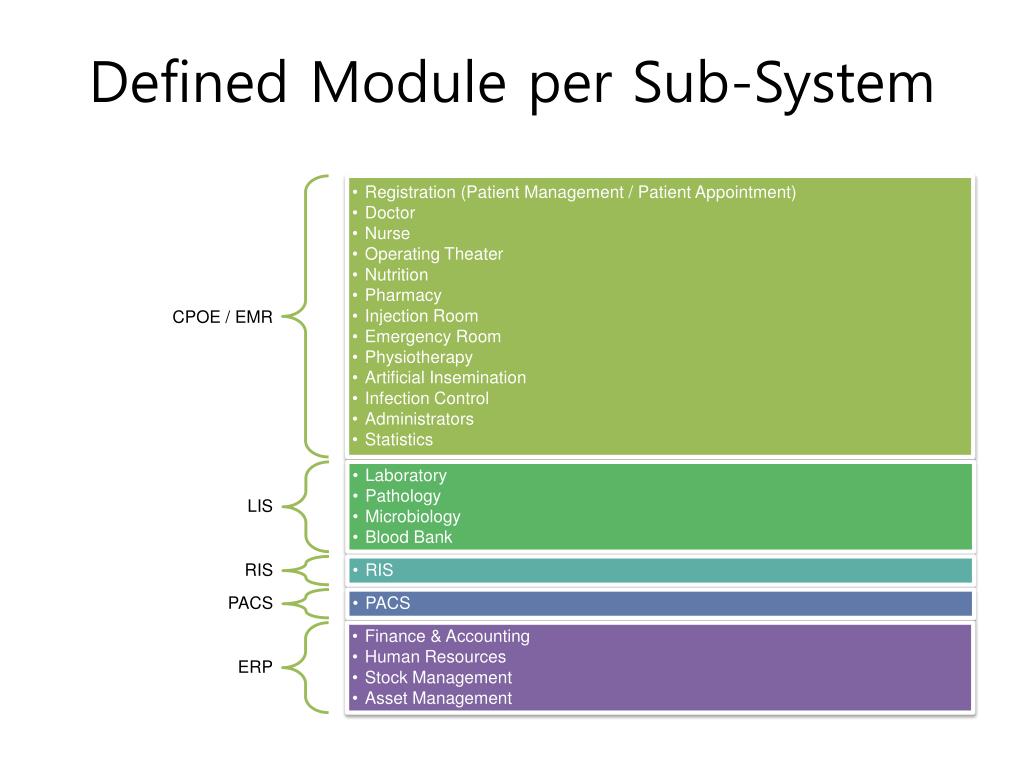 Defined Module per Sub-System

CPOE / EMR

• Registration (Patient Management / Patient Appointment)
• Doctor
• Nurse
• Operating Theater
• Nutrition
• Pharmacy
• Injection Room
• Emergency Room
• Physiotherapy
• Artificial Insemination
• Infection Control
• Administrators
• Statistics

LIS

• Laboratory
• Pathology
• Microbiology
• Blood Bank

RIS

• RIS

PACS

• PACS

ERP

• Finance & Accounting
• Human Resources
• Stock Management
• Asset Management